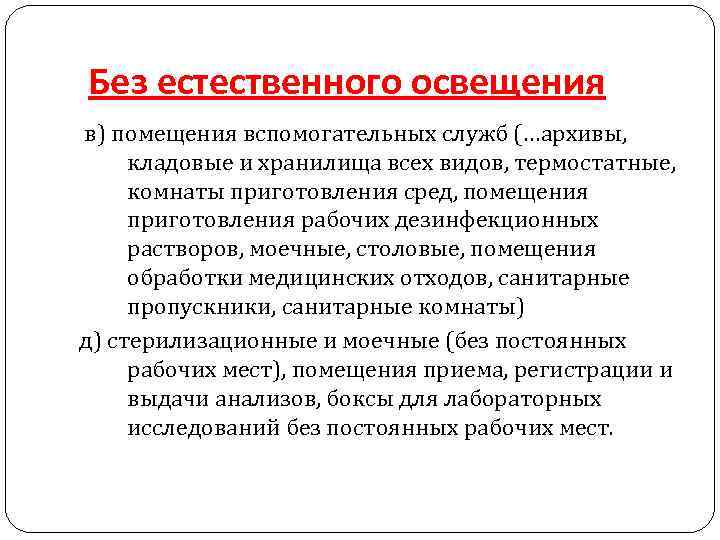 Без естественного освещения

в) помещения вспомогательных служб (…архивы, кладовые и хранилища всех видов, термостатные, комнаты приготовления сред, помещения приготовления рабочих дезинфекционных растворов, моечные, столовые, помещения обработки медицинских отходов, санитарные пропускники, санитарные комнаты)

д) стерилизационные и моечные (без постоянных рабочих мест), помещения приема, регистрации и выдачи анализов, боксы для лабораторных исследований без постоянных рабочих мест.